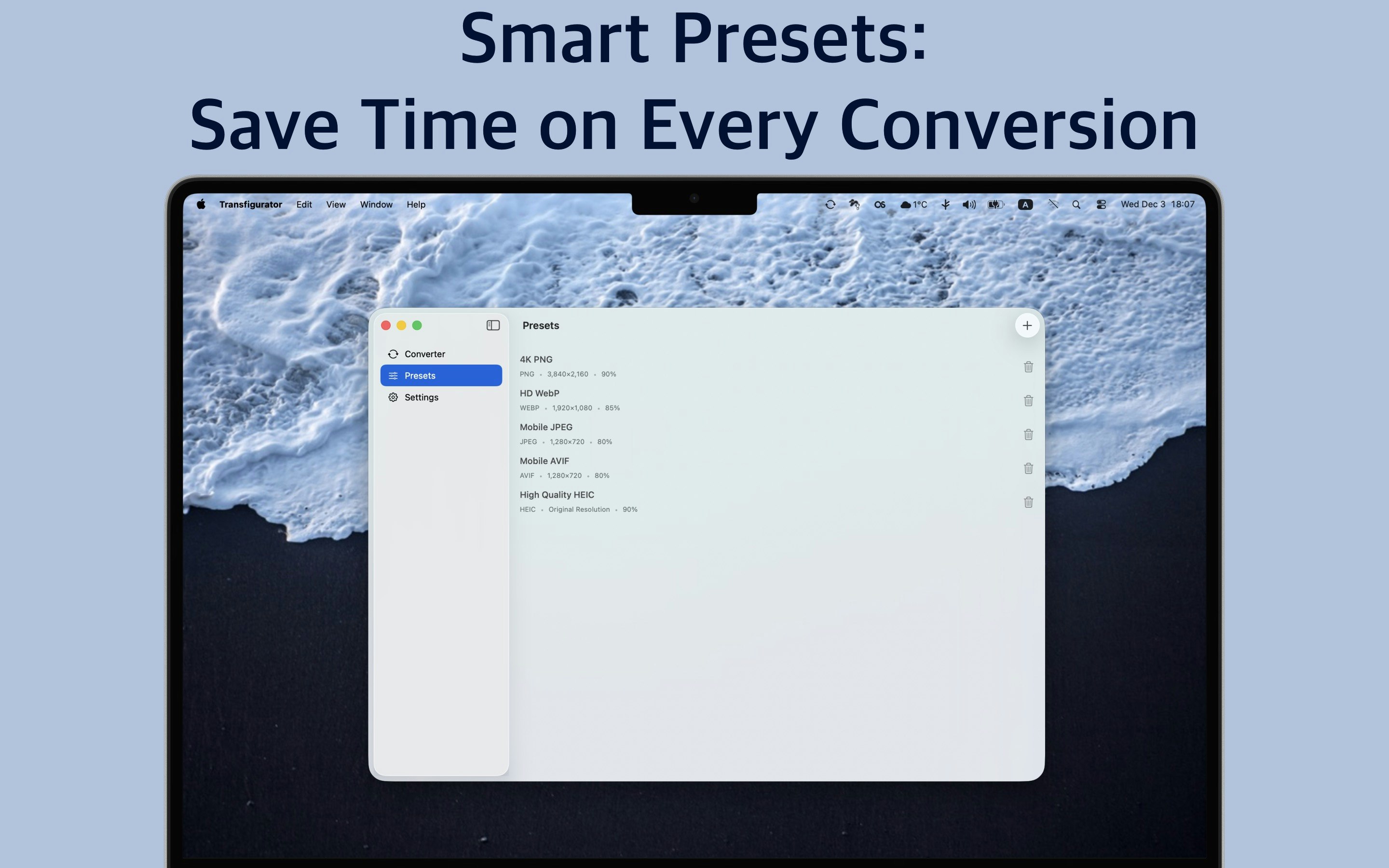 Smart Presets:
Save Time on Every Conversion

Transfigurator Edit View Window Help

1°C A Wed Dec 3 18:07

Converter
Presets
Settings

Presets

+

4K PNG
PNG • 3,840×2,160 • 90%

HD WebP
WEBP • 1,920×1,080 • 85%

Mobile JPEG
JPEG • 1,280×720 • 80%

Mobile AVIF
AVIF • 1,280×720 • 80%

High Quality HEIC
HEIC • Original Resolution • 90%